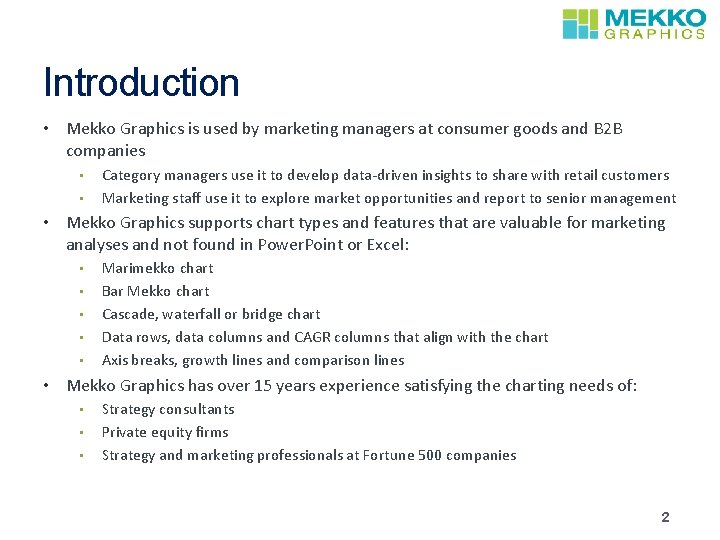 MEKKO GRAPHICS

Introduction

• Mekko Graphics is used by marketing managers at consumer goods and B2B companies
  ▪ Category managers use it to develop data-driven insights to share with retail customers
  ▪ Marketing staff use it to explore market opportunities and report to senior management
• Mekko Graphics supports chart types and features that are valuable for marketing analyses and not found in PowerPoint or Excel:
  ▪ Marimekko chart
  ▪ Bar Mekko chart
  ▪ Cascade, waterfall or bridge chart
  ▪ Data rows, data columns and CAGR columns that align with the chart
  ▪ Axis breaks, growth lines and comparison lines
• Mekko Graphics has over 15 years experience satisfying the charting needs of:
  ▪ Strategy consultants
  ▪ Private equity firms
  ▪ Strategy and marketing professionals at Fortune 500 companies

2